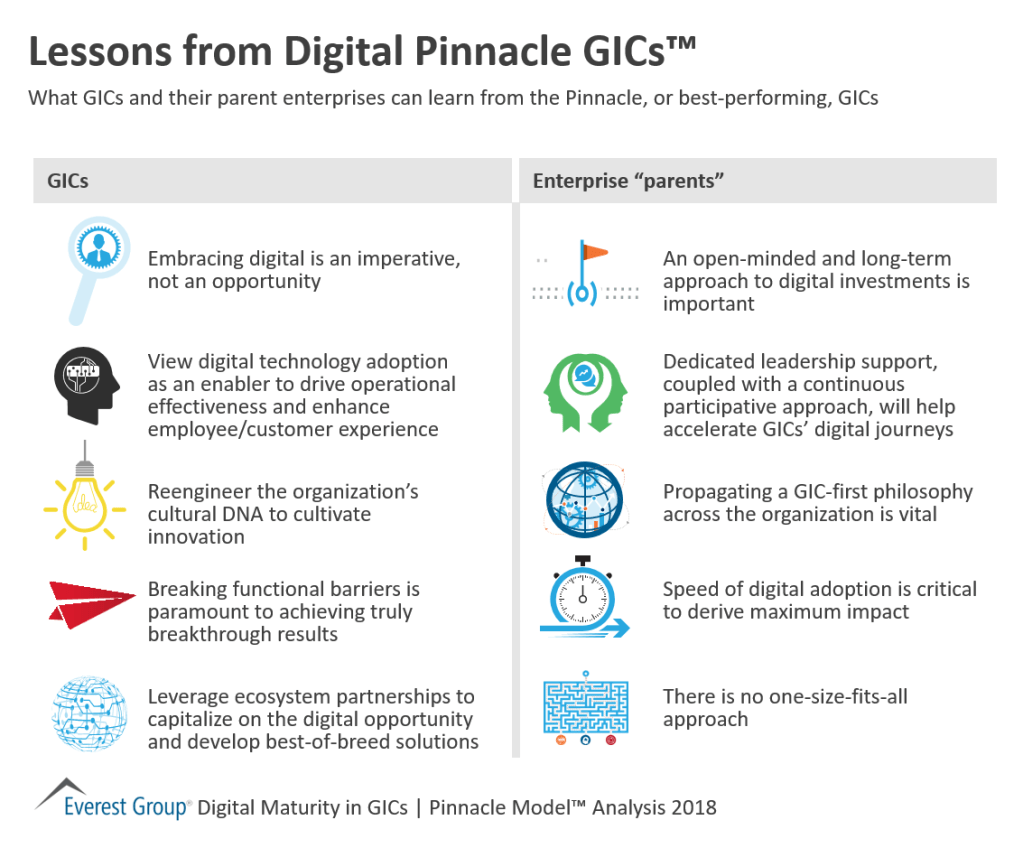 Lessons from Digital Pinnacle GICs™

What GICs and their parent enterprises can learn from the Pinnacle, or best-performing, GICs

GICs

Embracing digital is an imperative, not an opportunity

View digital technology adoption as an enabler to drive operational effectiveness and enhance employee/customer experience

Reengineer the organization's cultural DNA to cultivate innovation

Breaking functional barriers is paramount to achieving truly breakthrough results

Leverage ecosystem partnerships to capitalize on the digital opportunity and develop best-of-breed solutions

Enterprise "parents"

An open-minded and long-term approach to digital investments is important

Dedicated leadership support, coupled with a continuous participative approach, will help accelerate GICs' digital journeys

Propagating a GIC-first philosophy across the organization is vital

Speed of digital adoption is critical to derive maximum impact

There is no one-size-fits-all approach

Everest Group® Digital Maturity in GICs | Pinnacle Model™ Analysis 2018